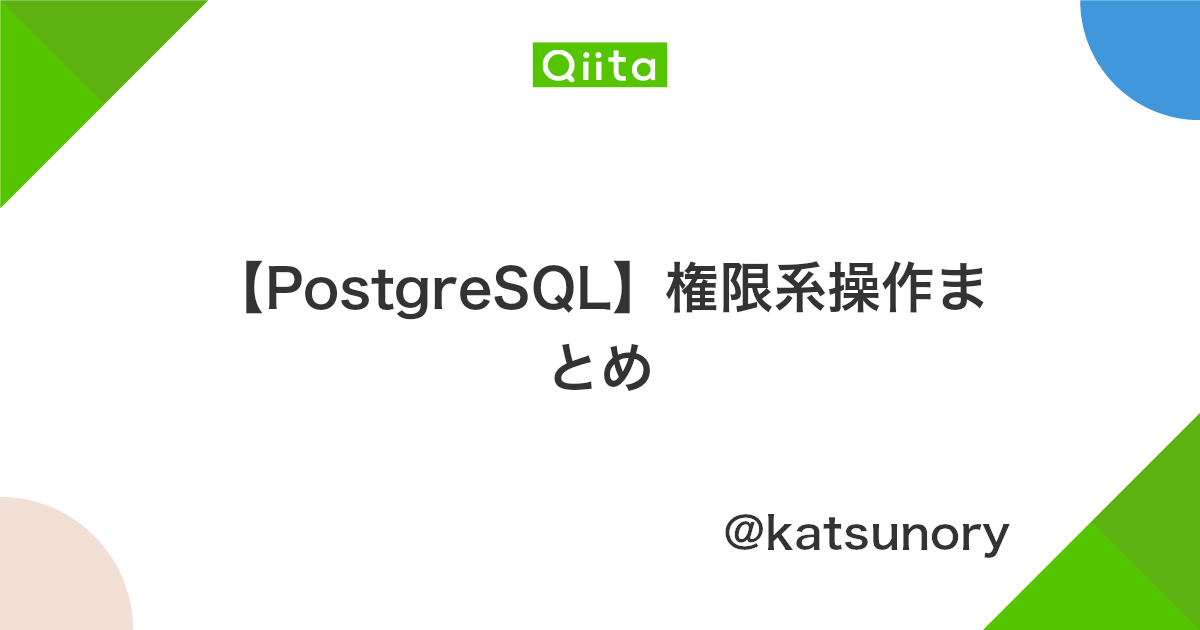 Qiita

【PostgreSQL】権限系操作まとめ

@katsunory